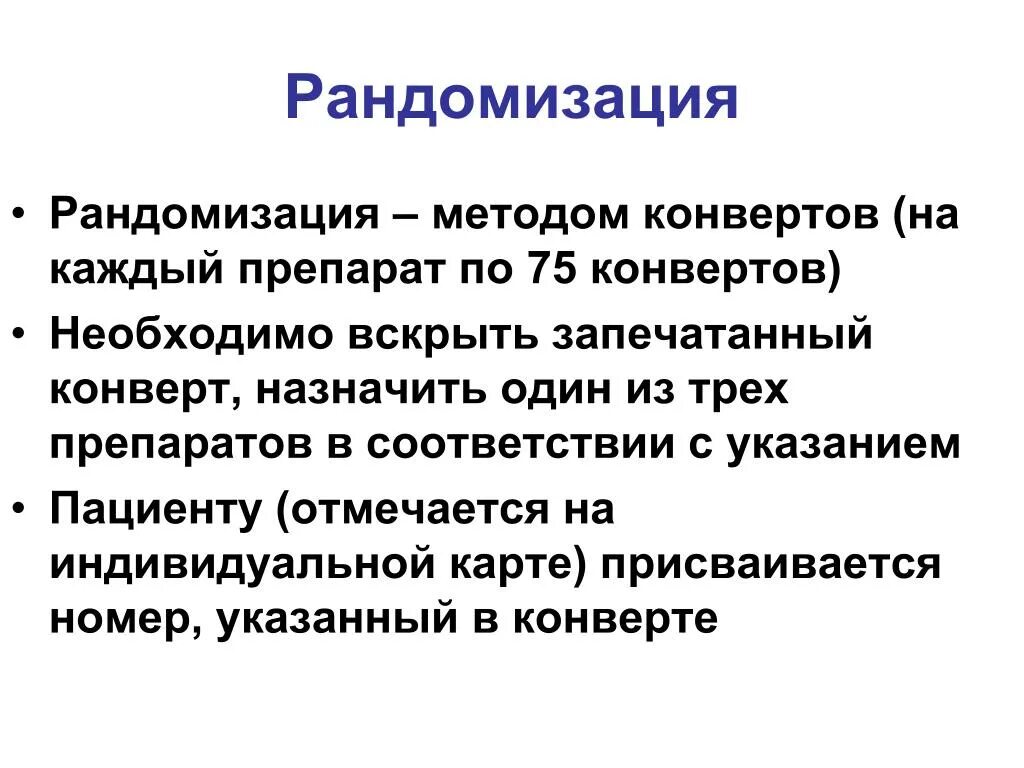 Рандомизация

• Рандомизация – методом конвертов (на каждый препарат по 75 конвертов)
• Необходимо вскрыть запечатанный конверт, назначить один из трех препаратов в соответствии с указанием
• Пациенту (отмечается на индивидуальной карте) присваивается номер, указанный в конверте